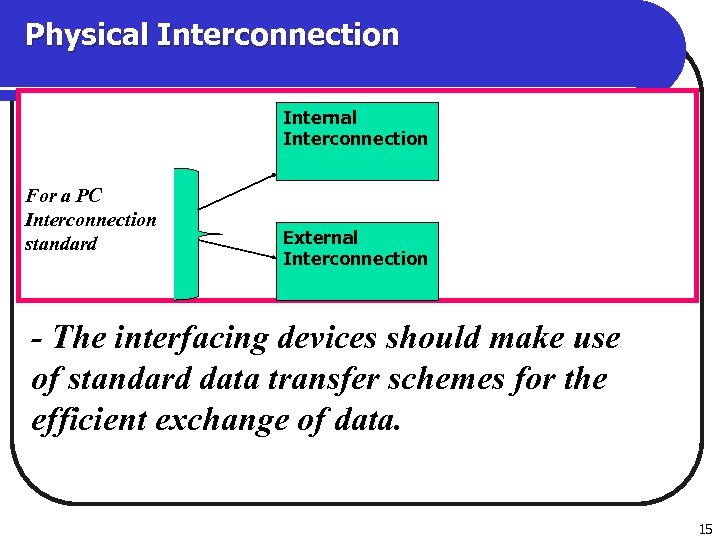 Physical Interconnection

For a PC Interconnection standard

Internal Interconnection

External Interconnection

- The interfacing devices should make use of standard data transfer schemes for the efficient exchange of data.

15